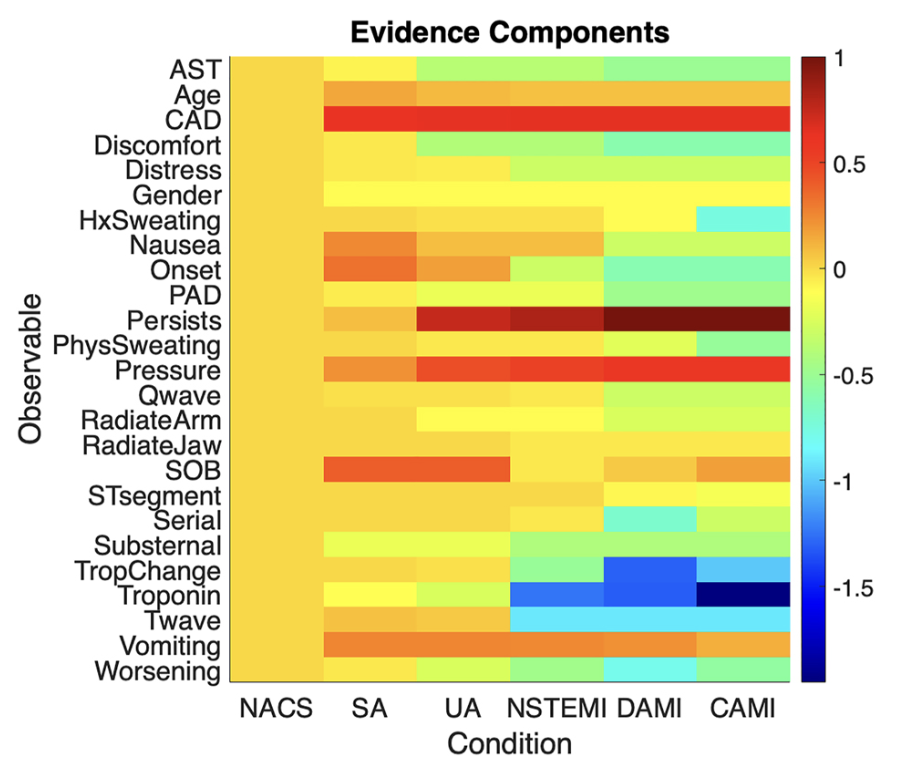 Evidence Components

Observable

AST
Age
CAD
Discomfort
Distress
Gender
HxSweating
Nausea
Onset
PAD
Persists
PhysSweating
Pressure
Qwave
RadiateArm
RadiateJaw
SOB
STsegment
Serial
Substernal
TropChange
Troponin
Twave
Vomiting
Worsening

NACS SA UA NSTEMI DAMI CAMI

Condition

1
0.5
0
-0.5
-1
-1.5